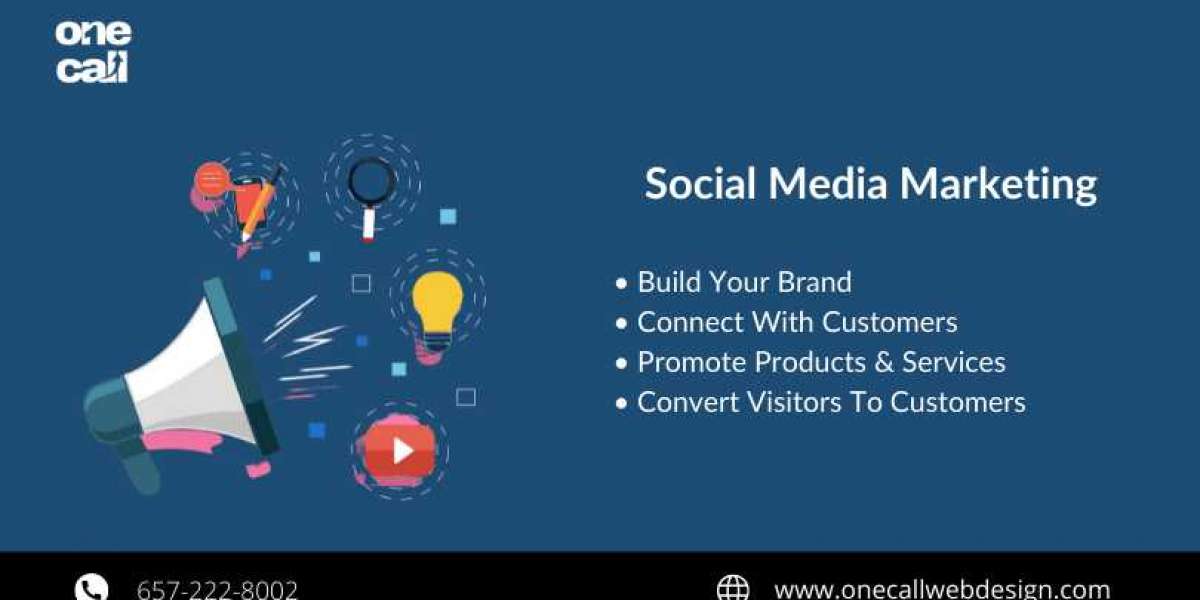 one call

Social Media Marketing

• Build Your Brand
• Connect With Customers
• Promote Products & Services
• Convert Visitors To Customers

657-222-8002

www.onecallwebdesign.com